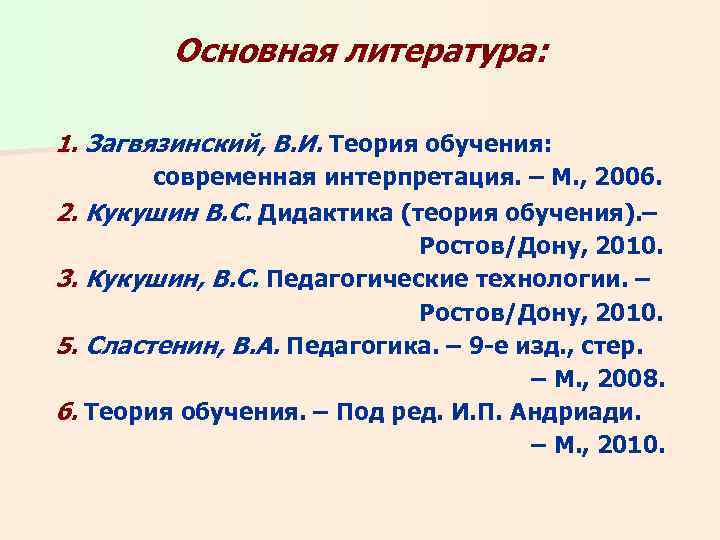 Основная литература:

1. Загвязинский, В.И. Теория обучения: современная интерпретация. – М., 2006.

2. Кукушин В.С. Дидактика (теория обучения).– Ростов/Дону, 2010.

3. Кукушин, В.С. Педагогические технологии. – Ростов/Дону, 2010.

5. Сластенин, В.А. Педагогика. – 9-е изд., стер. – М., 2008.

6. Теория обучения. – Под ред. И.П. Андриади. – М., 2010.